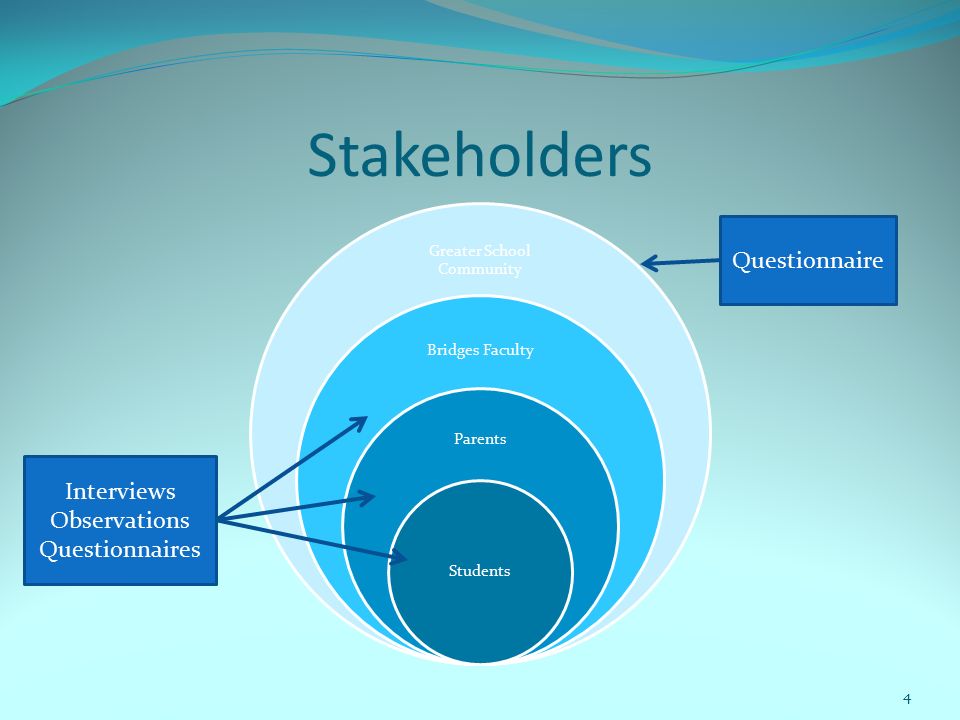 Stakeholders

Greater School Community

Bridges Faculty

Parents

Students

Questionnaire

Interviews
Observations
Questionnaires

4